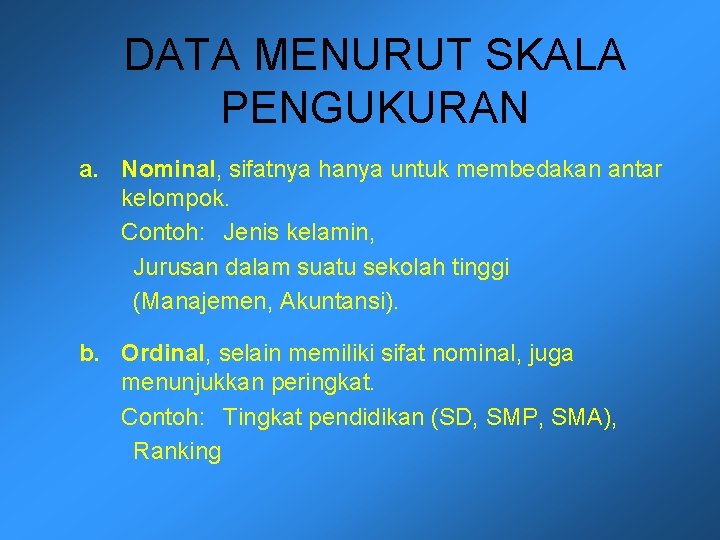 DATA MENURUT SKALA PENGUKURAN

a. Nominal, sifatnya hanya untuk membedakan antar kelompok.

Contoh: Jenis kelamin,

Jurusan dalam suatu sekolah tinggi

(Manajemen, Akuntansi).

b. Ordinal, selain memiliki sifat nominal, juga menunjukkan peringkat.

Contoh: Tingkat pendidikan (SD, SMP, SMA),

Ranking